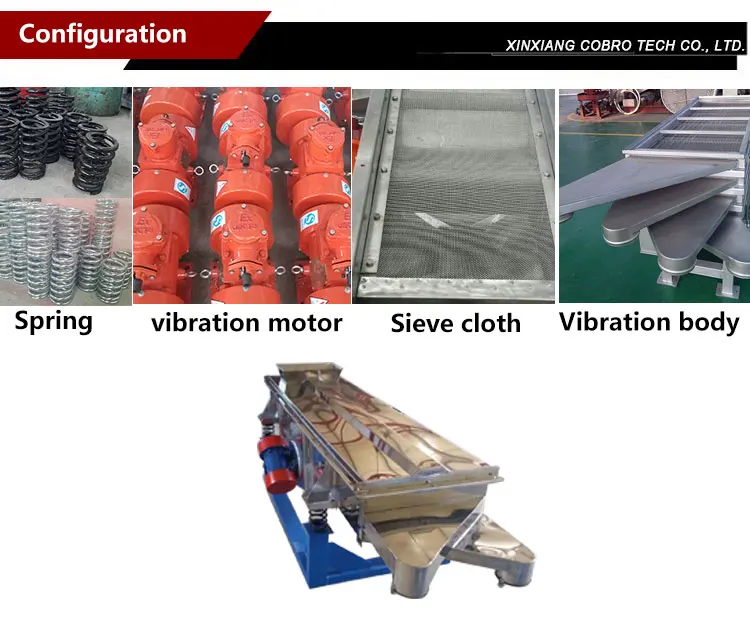 Configuration

XINXIANG COBRO TECH CO., LTD.

Spring

vibration motor

Sieve cloth

Vibration body